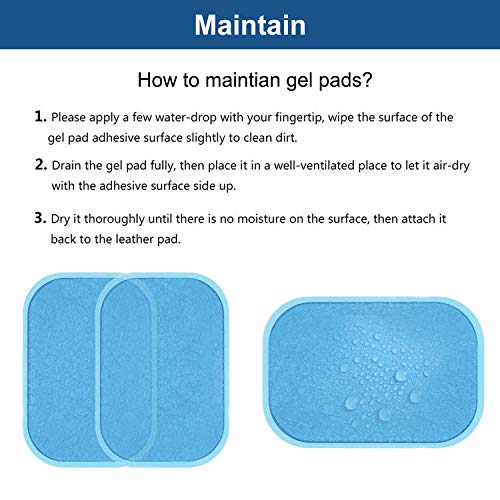 Maintain

How to maintian gel pads?

1. Please apply a few water-drop with your fingertip, wipe the surface of the gel pad adhesive surface slightly to clean dirt.

2. Drain the gel pad fully, then place it in a well-ventilated place to let it air-dry with the adhesive surface side up.

3. Dry it thoroughly until there is no moisture on the surface, then attach it back to the leather pad.